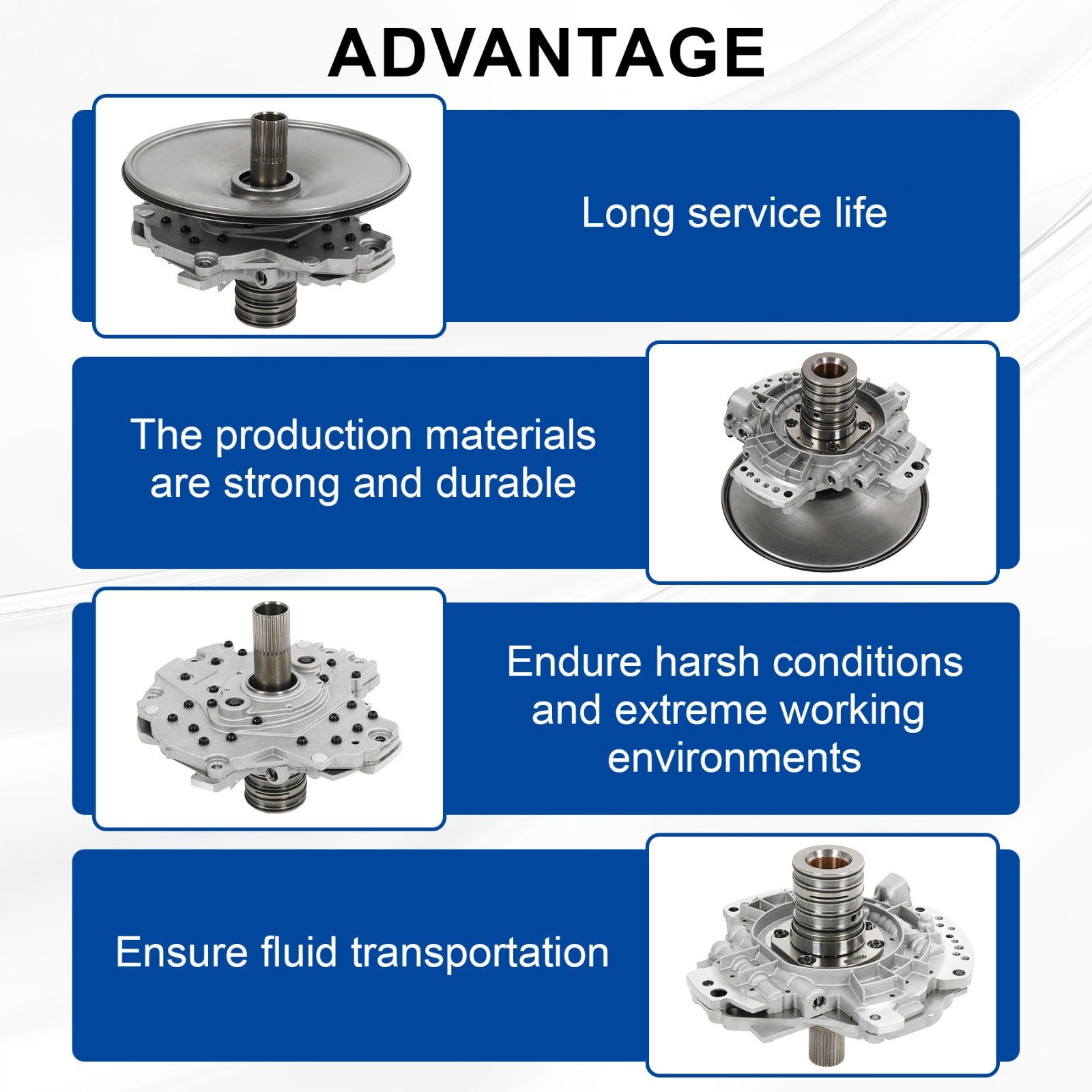 ADVANTAGE

Long service life

The production materials are strong and durable

Endure harsh conditions and extreme working environments

Ensure fluid transportation